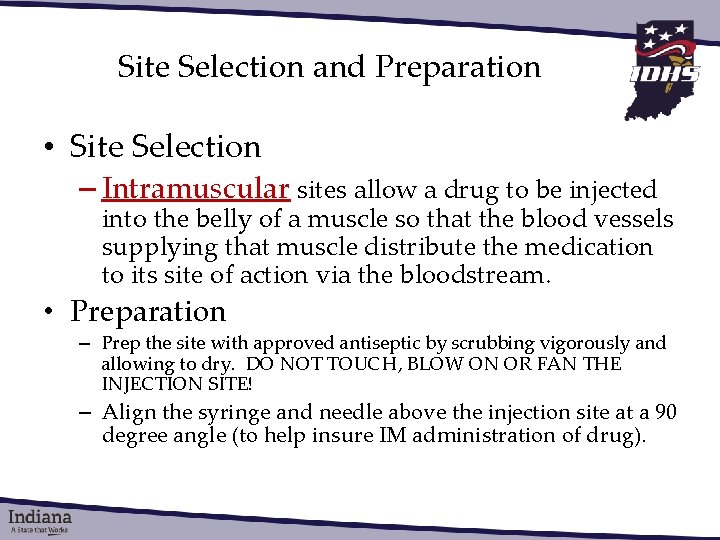 Site Selection and Preparation

IDHS

• Site Selection
– Intramuscular sites allow a drug to be injected into the belly of a muscle so that the blood vessels supplying that muscle distribute the medication to its site of action via the bloodstream.

• Preparation
– Prep the site with approved antiseptic by scrubbing vigorously and allowing to dry. DO NOT TOUCH, BLOW ON OR FAN THE INJECTION SITE!
– Align the syringe and needle above the injection site at a 90 degree angle (to help insure IM administration of drug).

Indiana
A State that Works